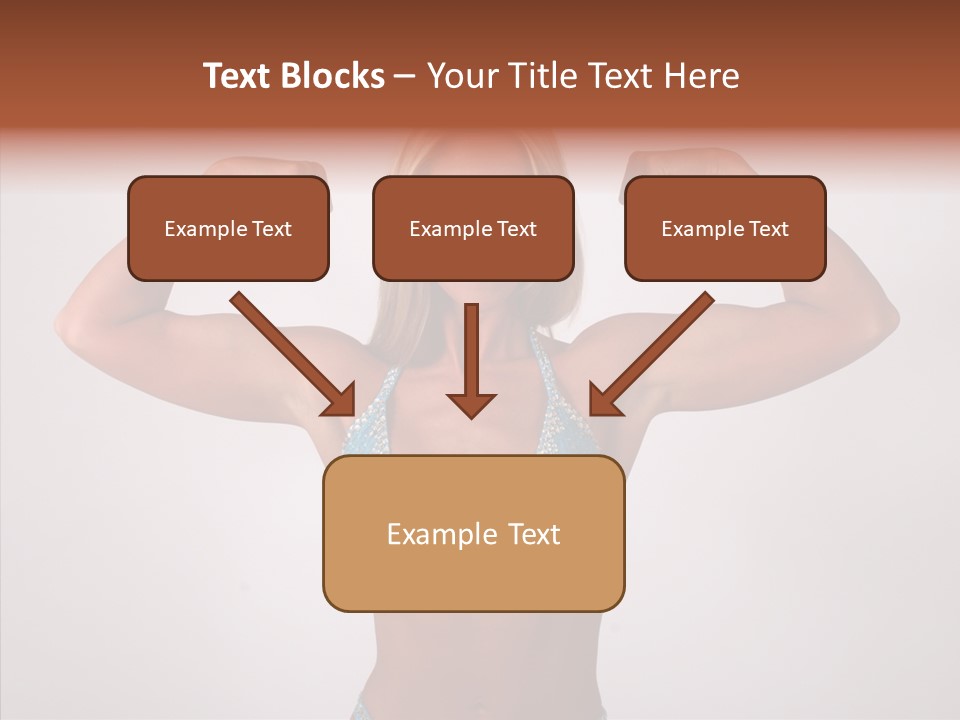 Text Blocks – Your Title Text Here

Example Text

Example Text

Example Text

Example Text